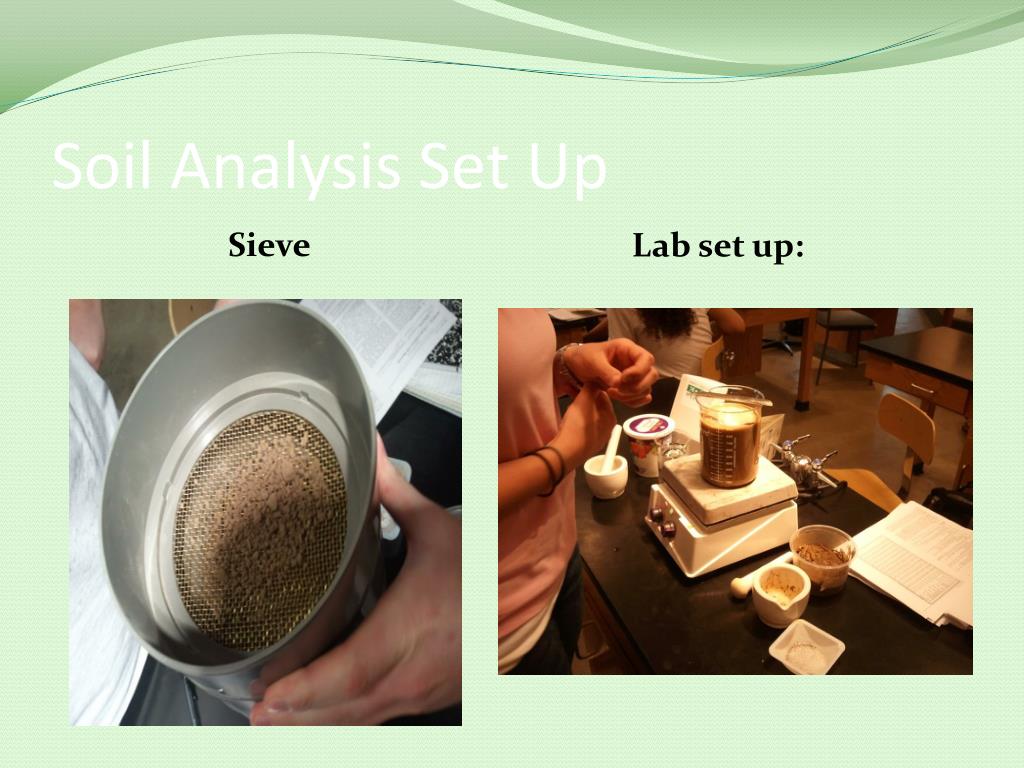 Soil Analysis Set Up

Sieve

Lab set up: